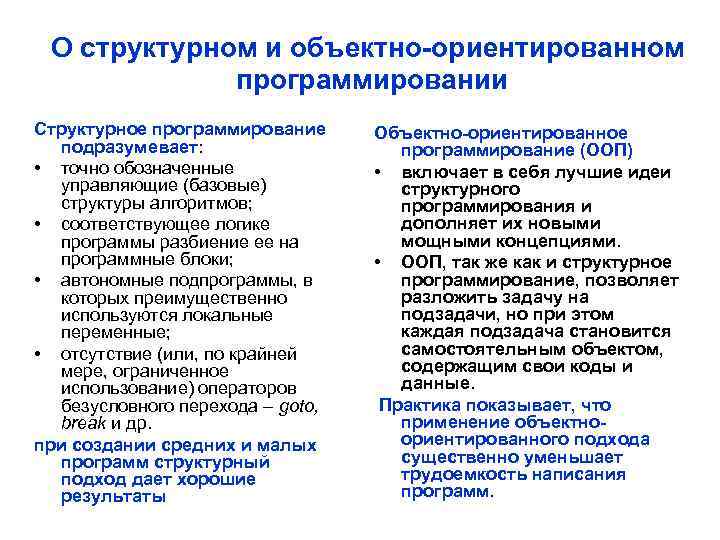 О структурном и объектно-ориентированном программировании

Структурное программирование подразумевает:
• точно обозначенные управляющие (базовые) структуры алгоритмов;
• соответствующее логике программы разбиение ее на программные блоки;
• автономные подпрограммы, в которых преимущественно используются локальные переменные;
• отсутствие (или, по крайней мере, ограниченное использование) операторов безусловного перехода – goto, break и др.

при создании средних и малых программ структурный подход дает хорошие результаты

Объектно-ориентированное программирование (ООП)
• включает в себя лучшие идеи структурного программирования и дополняет их новыми мощными концепциями.
• ООП, так же как и структурное программирование, позволяет разложить задачу на подзадачи, но при этом каждая подзадача становится самостоятельным объектом, содержащим свои коды и данные.

Практика показывает, что применение объектно-ориентированного подхода существенно уменьшает трудоемкость написания программ.